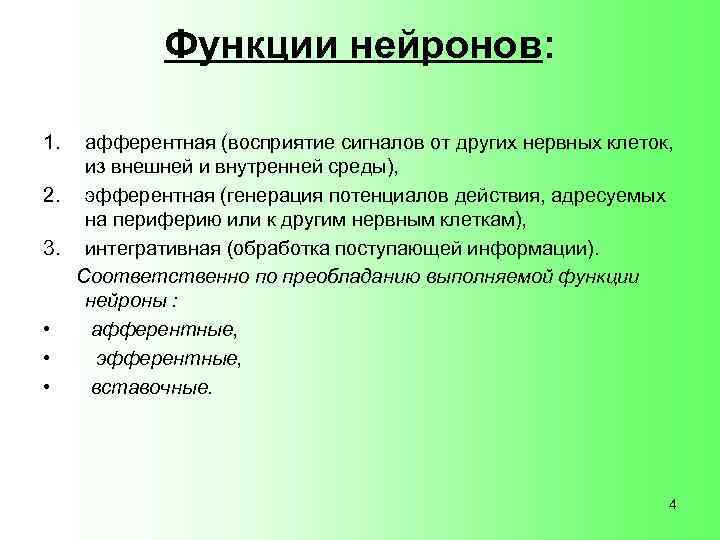 Функции нейронов:

1. афферентная (восприятие сигналов от других нервных клеток, из внешней и внутренней среды),
2. эфферентная (генерация потенциалов действия, адресуемых на периферию или к другим нервным клеткам),
3. интегративная (обработка поступающей информации).

Соответственно по преобладанию выполняемой функции нейроны :
• афферентные,
• эфферентные,
• вставочные.

4